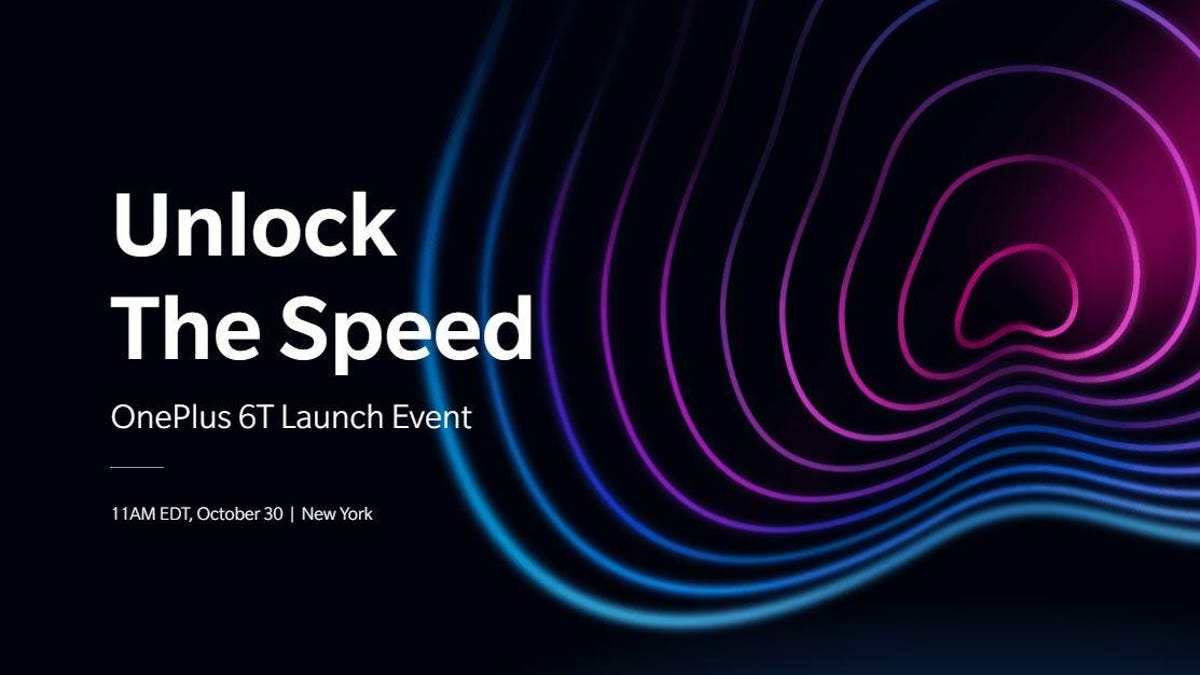 Unlock
The Speed

OnePlus 6T Launch Event

11AM EDT, October 30 | New York